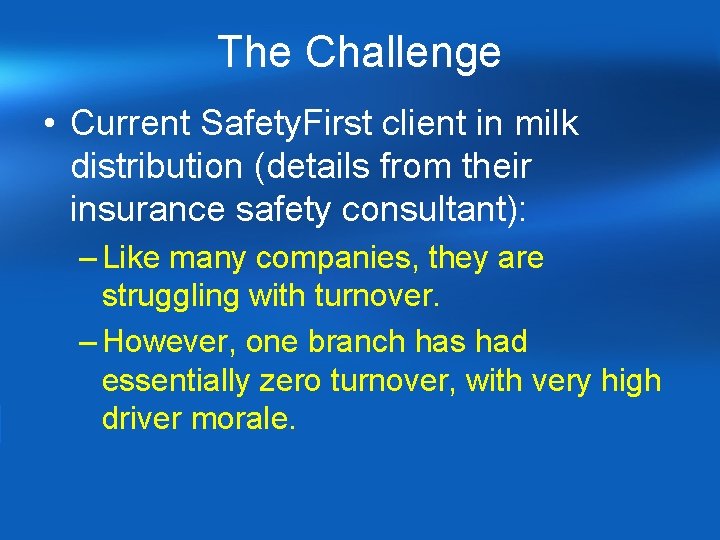 The Challenge

• Current SafetyFirst client in milk distribution (details from their insurance safety consultant):

– Like many companies, they are struggling with turnover.

– However, one branch has had essentially zero turnover, with very high driver morale.